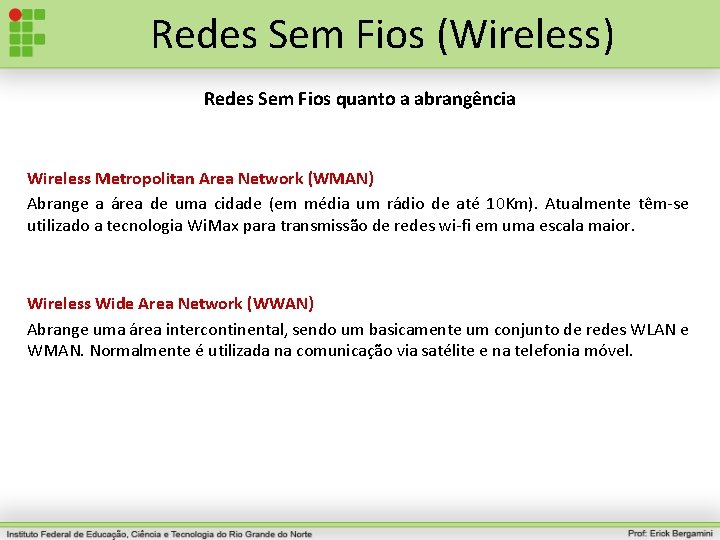 Redes Sem Fios (Wireless)

Redes Sem Fios quanto a abrangência

Wireless Metropolitan Area Network (WMAN)
Abrange a área de uma cidade (em média um rádio de até 10Km). Atualmente têm-se utilizado a tecnologia WiMax para transmissão de redes wi-fi em uma escala maior.

Wireless Wide Area Network (WWAN)
Abrange uma área intercontinental, sendo um basicamente um conjunto de redes WLAN e WMAN. Normalmente é utilizada na comunicação via satélite e na telefonia móvel.

Instituto Federal de Educação, Ciência e Tecnologia do Rio Grande do Norte

Prof: Erick Bergamini